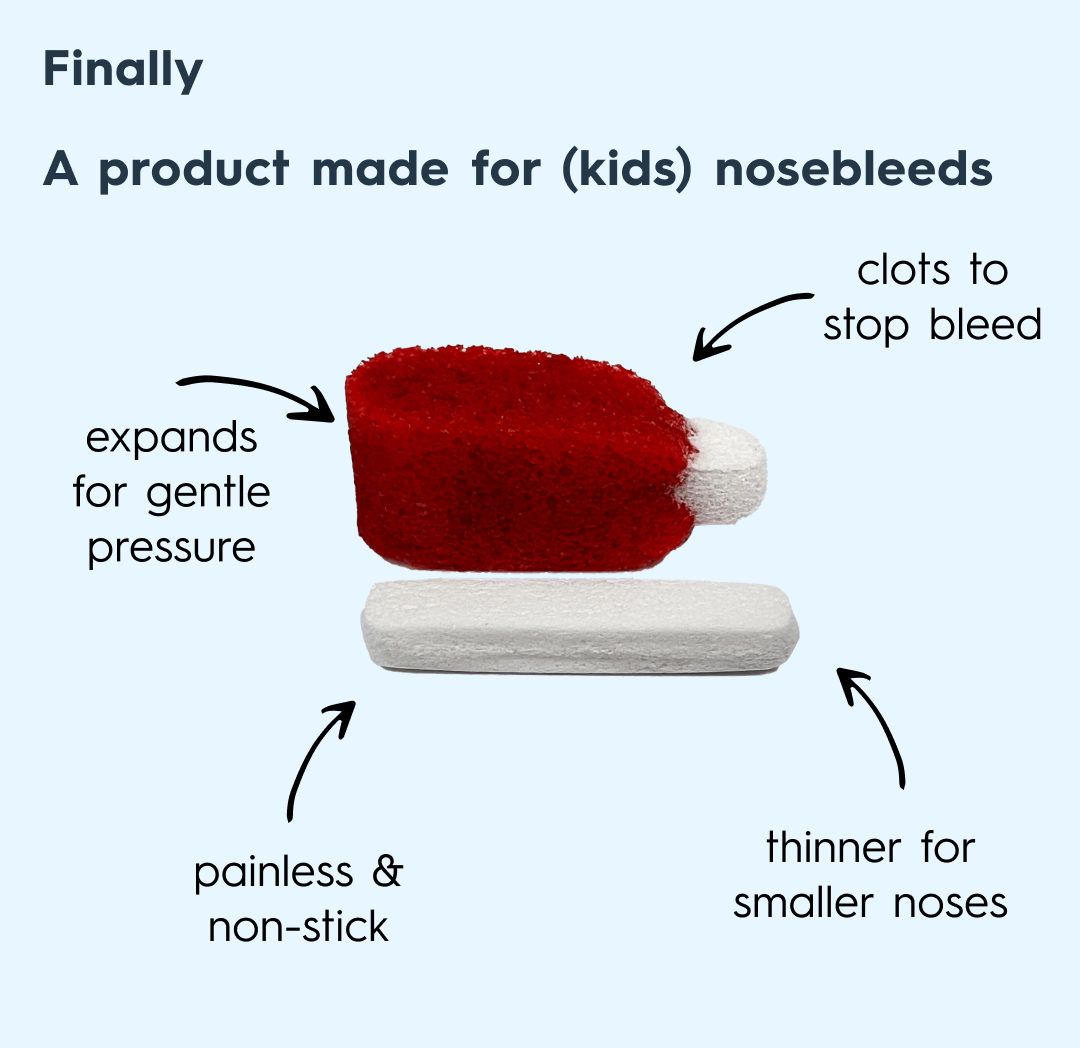 Finally

A product made for (kids) nosebleeds

clots to stop bleed

expands for gentle pressure

painless & non-stick

thinner for smaller noses